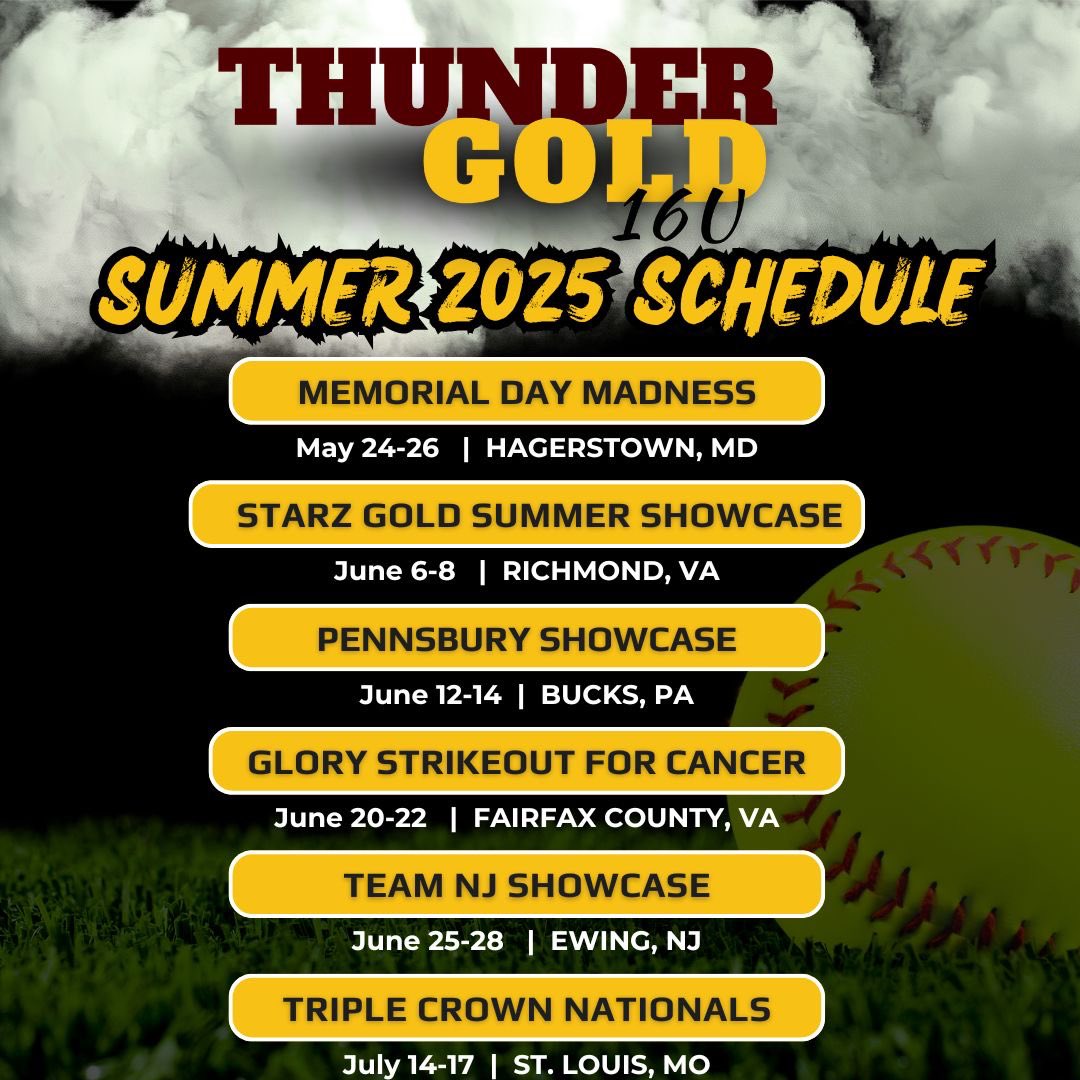 THUNDER GOLD
16U
SUMMER 2025 SCHEDULE

MEMORIAL DAY MADNESS
May 24-26 | HAGERSTOWN, MD

STARZ GOLD SUMMER SHOWCASE
June 6-8 | RICHMOND, VA

PENNSBURY SHOWCASE
June 12-14 | BUCKS, PA

GLORY STRIKEOUT FOR CANCER
June 20-22 | FAIRFAX COUNTY, VA

TEAM NJ SHOWCASE
June 25-28 | EWING, NJ

TRIPLE CROWN NATIONALS
July 14-17 | ST. LOUIS, MO